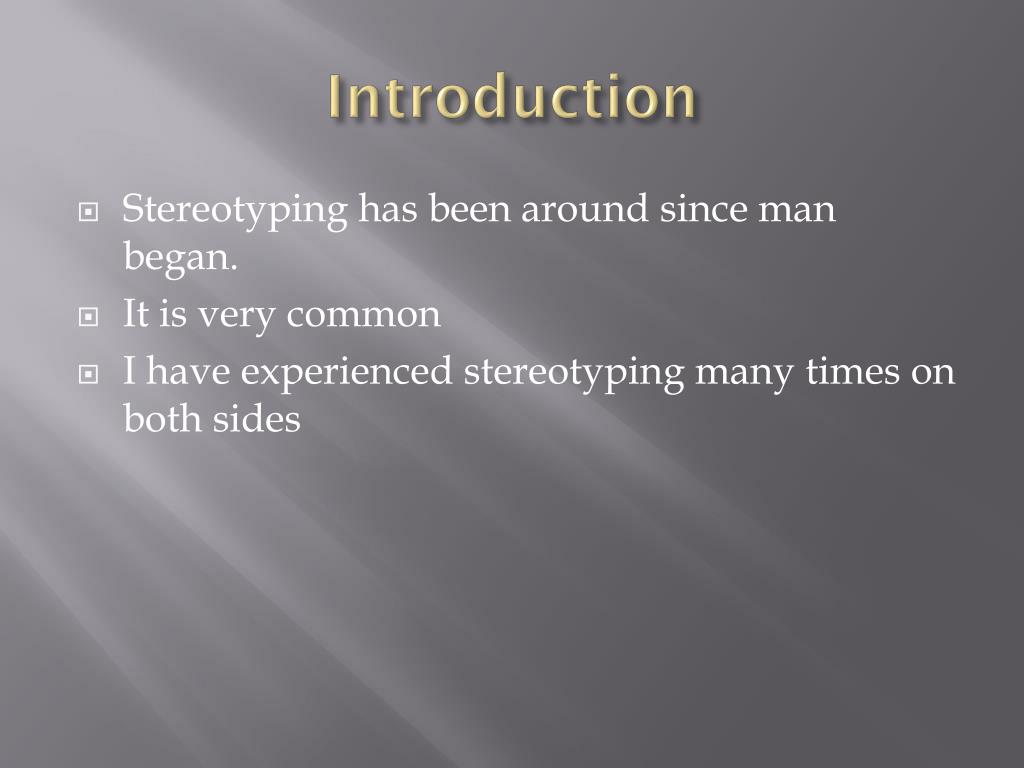 Introduction

Stereotyping has been around since man began.

It is very common

I have experienced stereotyping many times on both sides